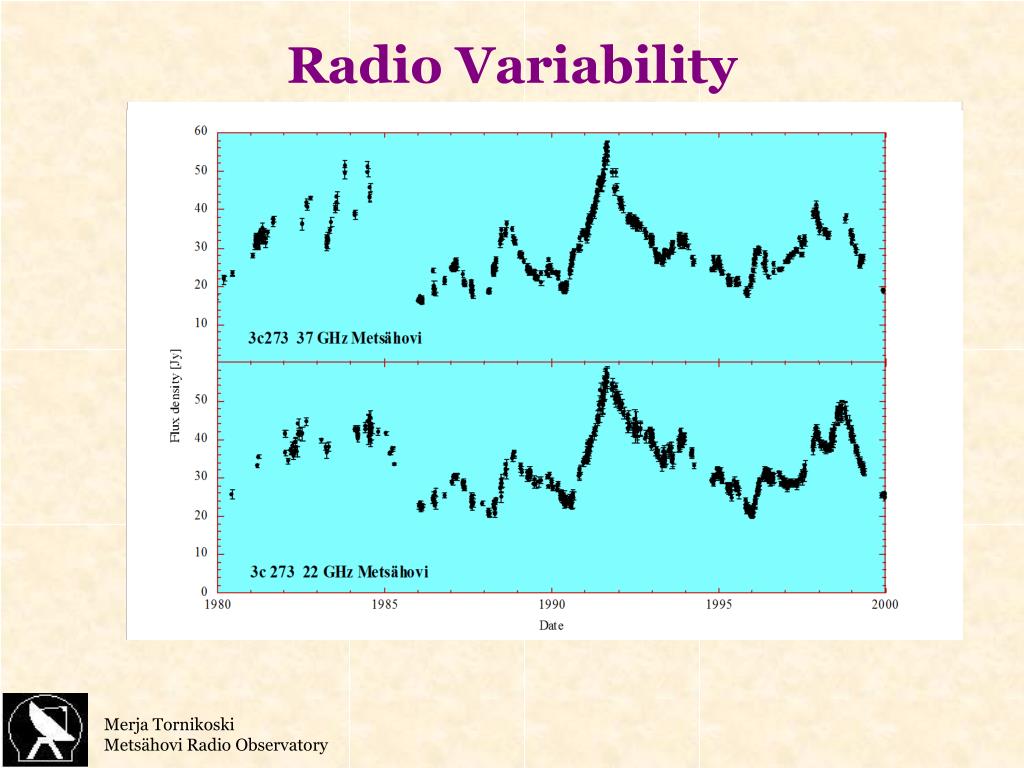 Radio Variability

60
50
40
30
20
10
3c273 37 GHz Metsähovi

Flux density [Jy]

50
40
30
20
10
0
3c 273 22 GHz Metsähovi

1980
1985
1990
1995
2000
Date

Merja Tornikoski
Metsähovi Radio Observatory